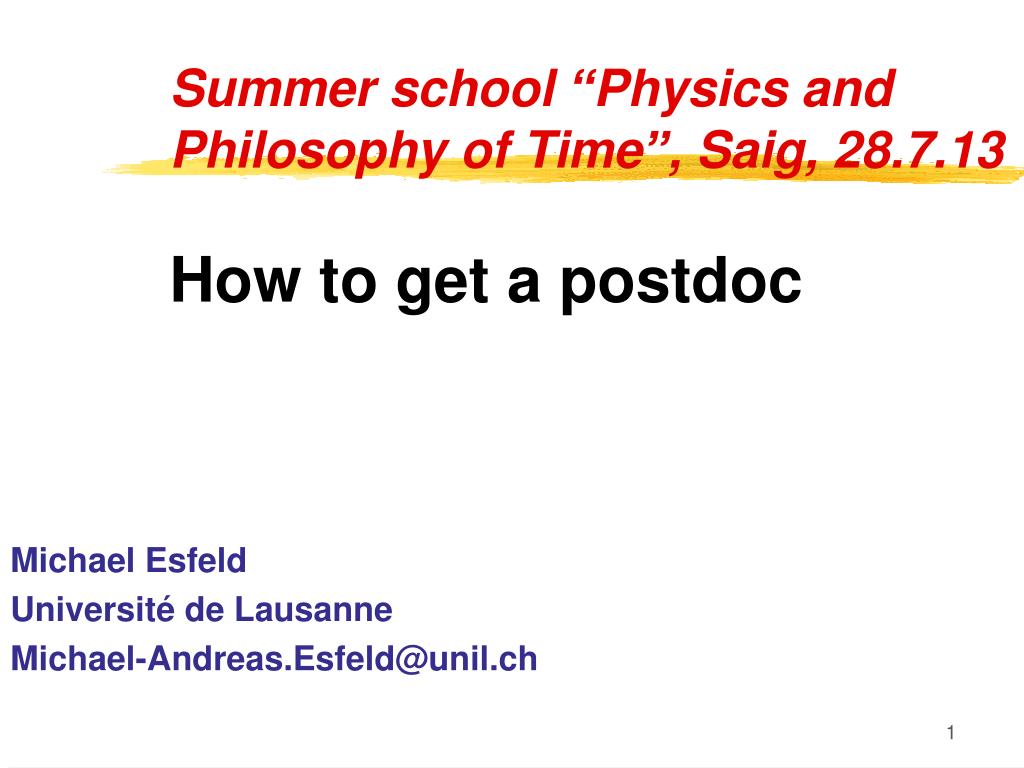 Summer school “Physics and Philosophy of Time”, Saig, 28.7.13

How to get a postdoc

Michael Esfeld
Université de Lausanne
Michael-Andreas.Esfeld@unil.ch

1